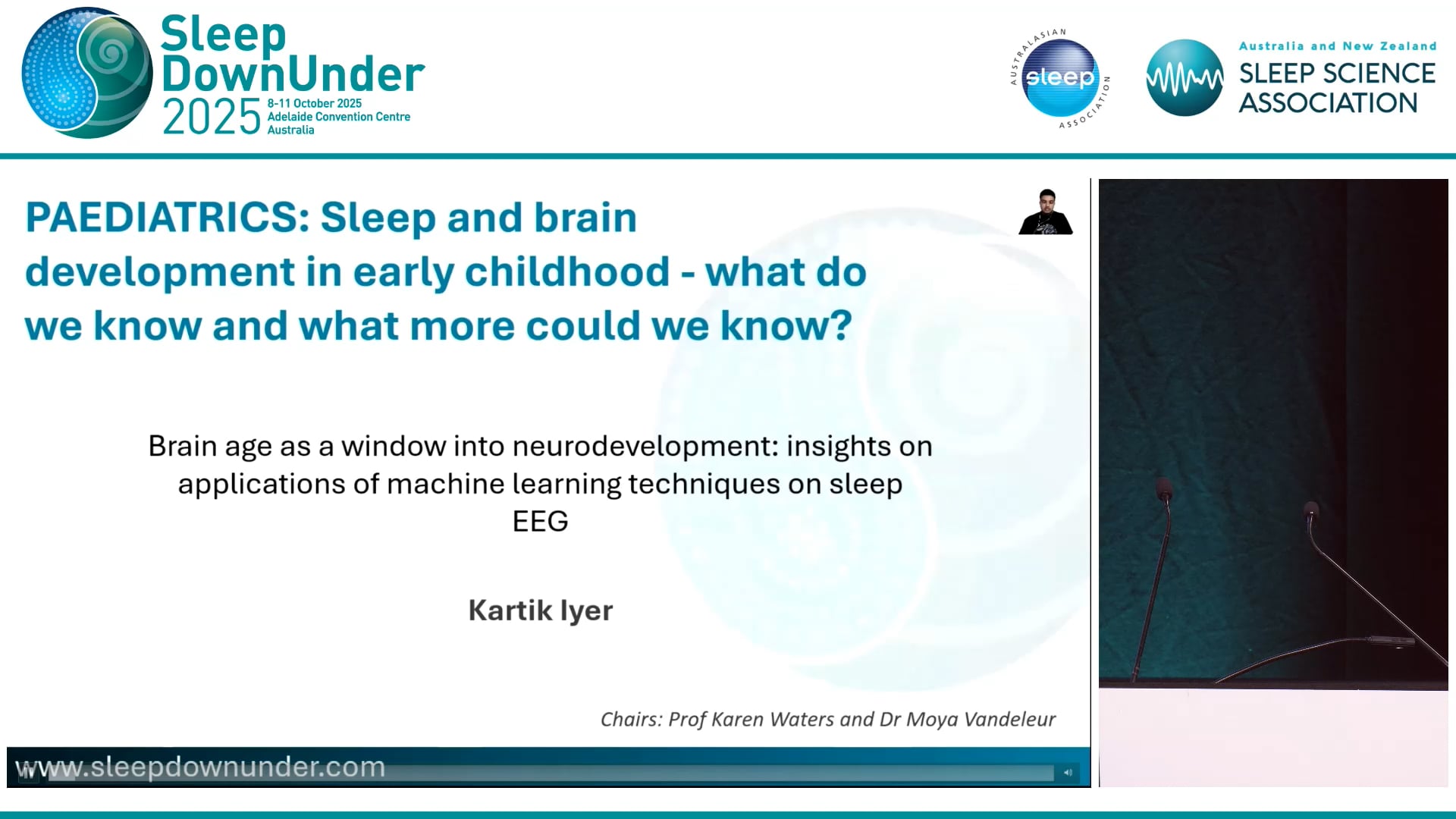 Sleep DownUnder 2025
8-11 October 2025
Adelaide Convention Centre
Australia

AUSTRALASIAN sleep ASSOCIATION

Australia and New Zealand
SLEEP SCIENCE ASSOCIATION

PAEDIATRICS: Sleep and brain development in early childhood - what do we know and what more could we know?

Brain age as a window into neurodevelopment: insights on applications of machine learning techniques on sleep EEG

Kartik Iyer

Chairs: Prof Karen Waters and Dr Moya Vandeleur

www.sleepdownunder.com